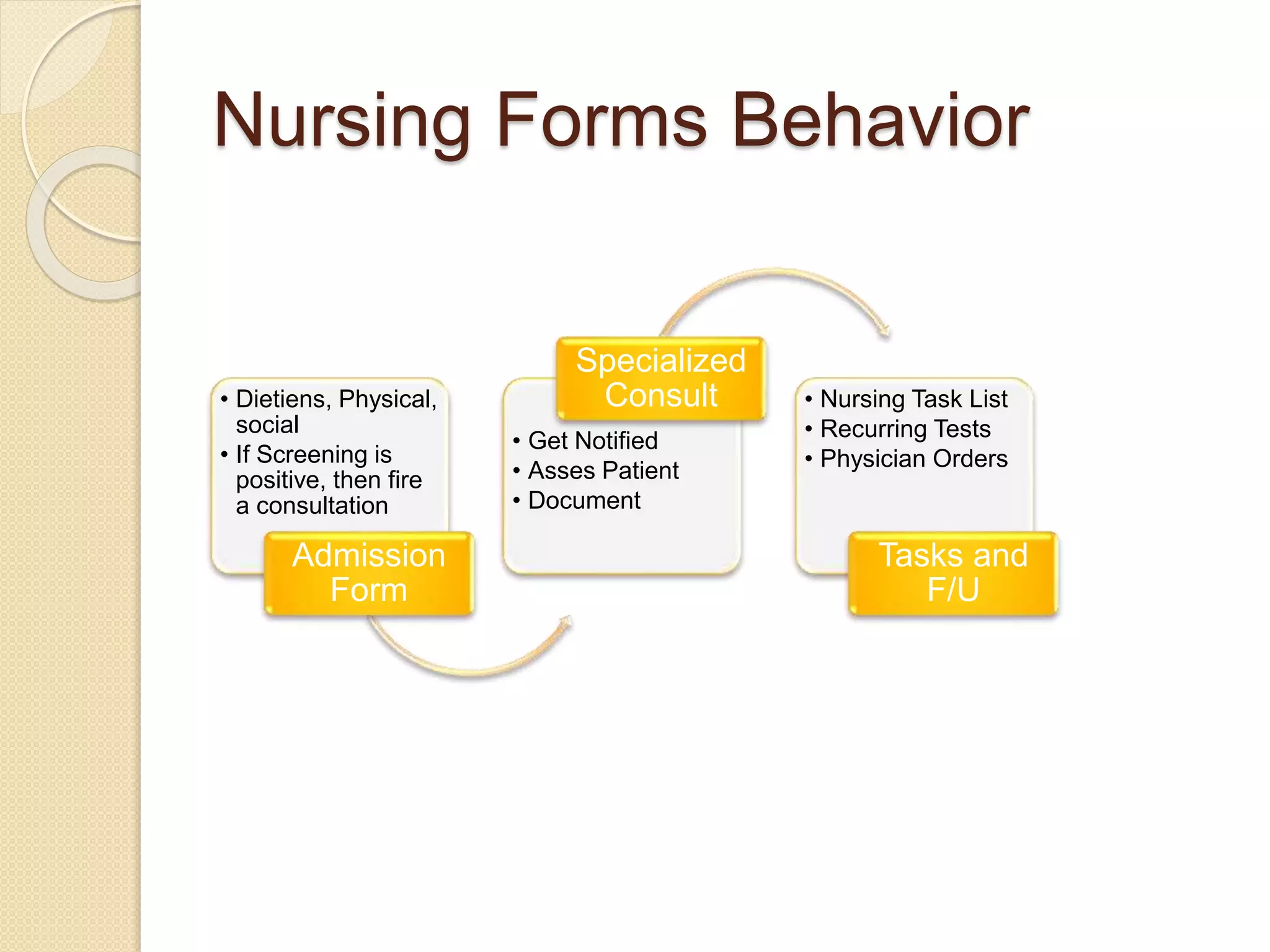 Nursing Forms Behavior

• Dietiens, Physical, social
• If Screening is positive, then fire a consultation

Admission Form

Specialized Consult

• Get Notified
• Asses Patient
• Document

• Nursing Task List
• Recurring Tests
• Physician Orders

Tasks and F/U